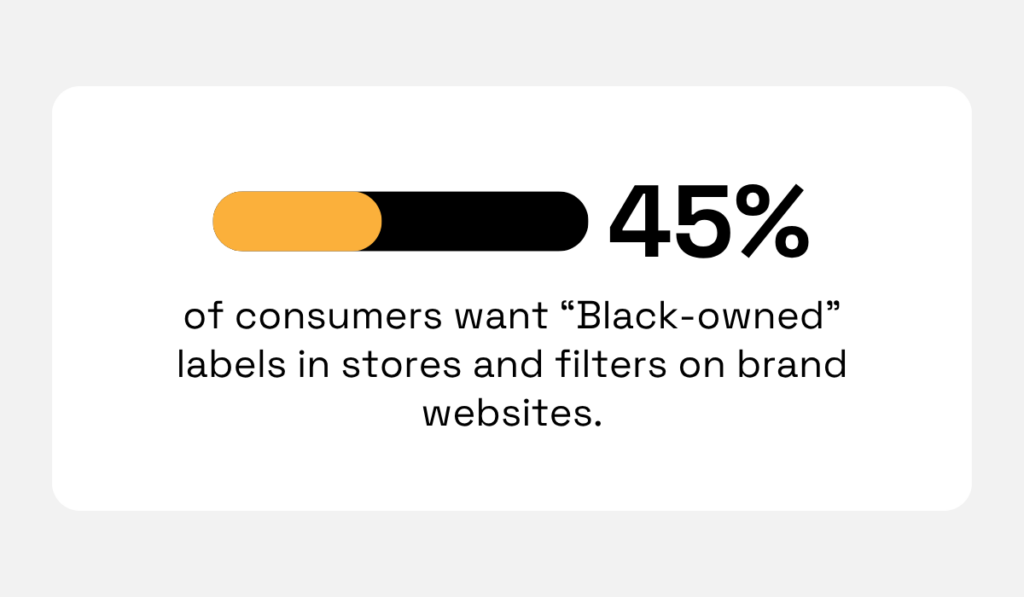 45%

of consumers want “Black-owned” labels in stores and filters on brand websites.